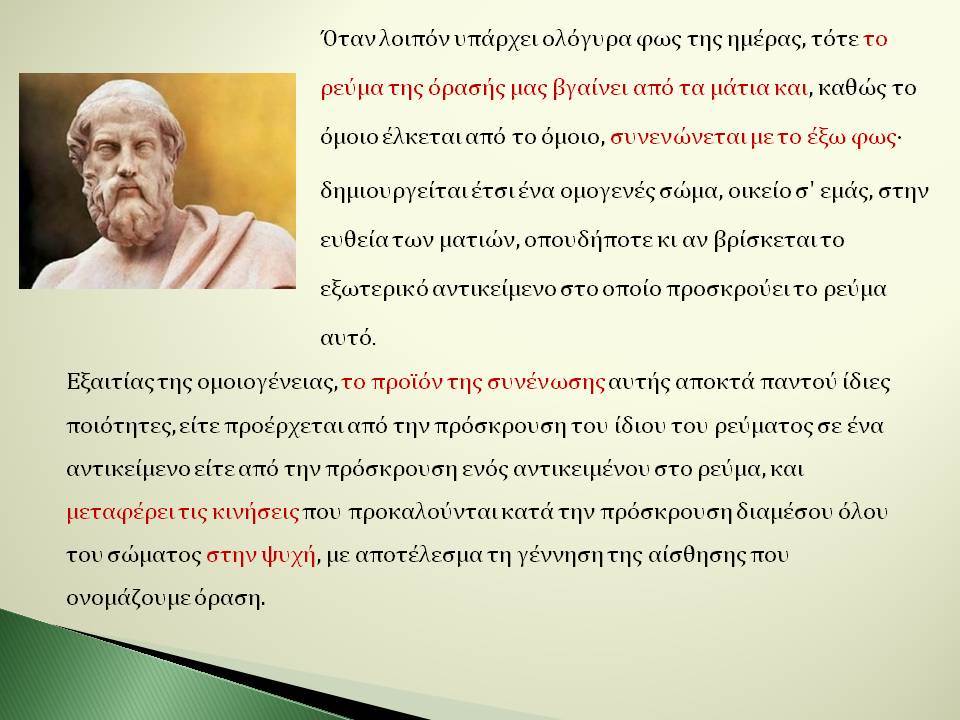 Όταν λοιπόν υπάρχει ολόγυρα φως της ημέρας, τότε το ρεύμα της όρασής μας βγαίνει από τα μάτια και, καθώς το όμοιο έλκεται από το όμοιο, συνενώνεται με το έξω φως·

δημιουργείται έτσι ένα ομογενές σώμα, οικείο σ' εμάς, στην ευθεία των ματιών, οπουδήποτε κι αν βρίσκεται το εξωτερικό αντικείμενο στο οποίο προσκρούει το ρεύμα αυτό.

Εξαιτίας της ομοιογένειας, το προϊόν της συνένωσης αυτής αποκτά παντού ίδιες ποιότητες, είτε προέρχεται από την πρόσκρουση του ίδιου του ρεύματος σε ένα αντικείμενο είτε από την πρόσκρουση ενός αντικειμένου στο ρεύμα, και μεταφέρει τις κινήσεις που προκαλούνται κατά την πρόσκρουση διαμέσου όλου του σώματος στην ψυχή, με αποτέλεσμα τη γέννηση της αίσθησης που ονομάζουμε όραση.